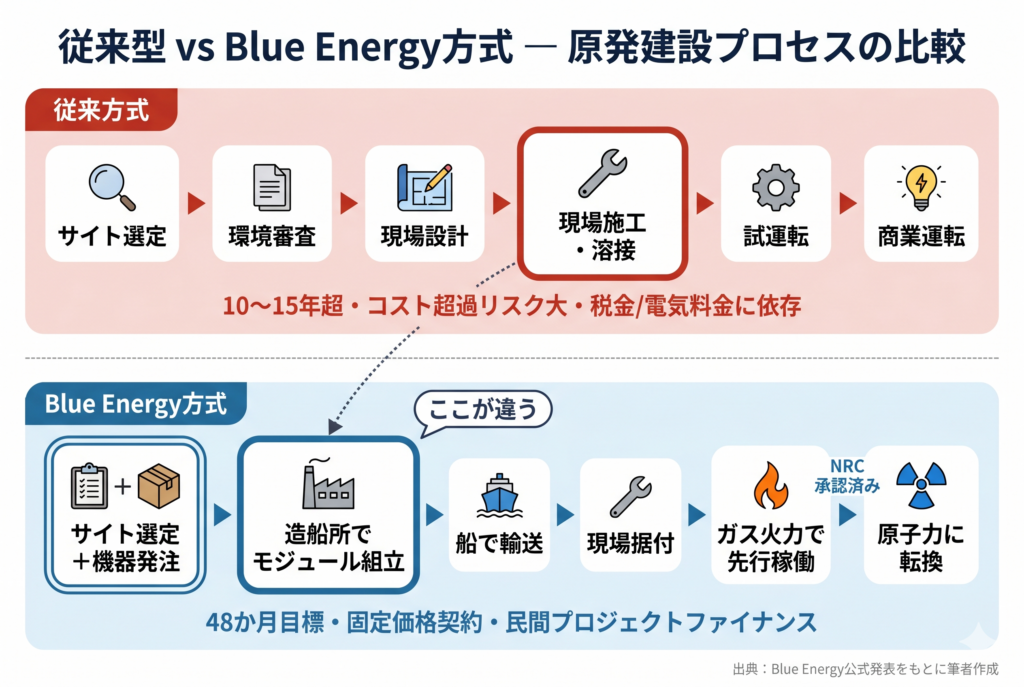 従来型 vs Blue Energy方式 ― 原発建設プロセスの比較

従来方式

サイト選定

環境審査

現場設計

現場施工・溶接

試運転

商業運転

10〜15年超・コスト超過リスク大・税金/電気料金に依存

Blue Energy方式

ここが違う

サイト選定＋機器発注

造船所でモジュール組立

船で輸送

現場据付

ガス火力で先行稼働

NRC承認済み

原子力に転換

48か月目標・固定価格契約・民間プロジェクトファイナンス

出典：Blue Energy公式発表をもとに筆者作成